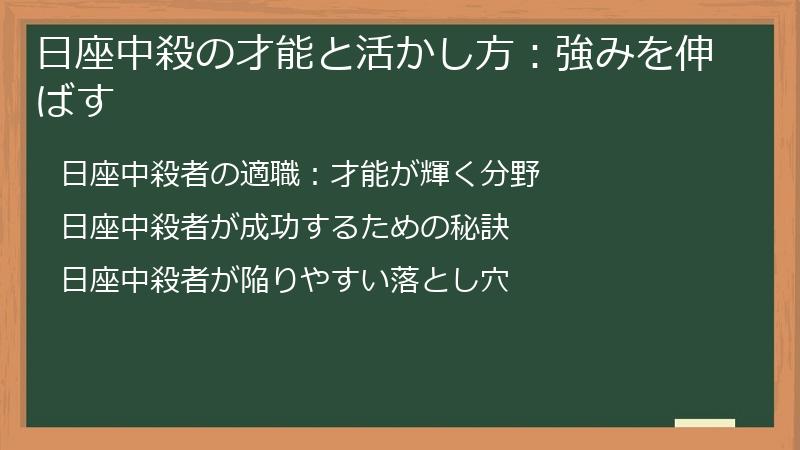 日座中殺の才能と活かし方：強みを伸ばす

日座中殺者の適職：才能が輝く分野

日座中殺者が成功するための秘訣

日座中殺者が陥りやすい落とし穴